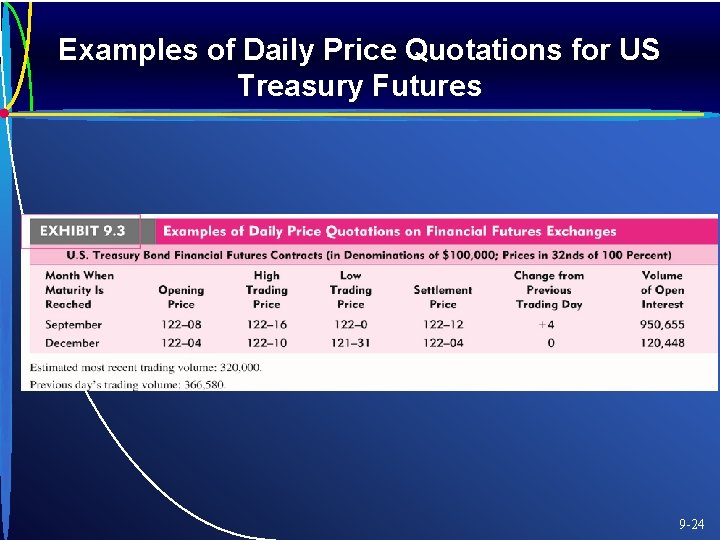 Examples of Daily Price Quotations for US Treasury Futures

EXHIBIT 9.3 Examples of Daily Price Quotations on Financial Futures Exchanges

U.S. Treasury Bond Financial Futures Contracts (in Denominations of \$100,000; Prices in 32nds of 100 Percent)

| Month When Maturity Is Reached | Opening Price | High Trading Price | Low Trading Price | Settlement Price | Change from Previous Trading Day | Volume of Open Interest |
|---|---|---|---|---|---|---|
| September | 122–08 | 122–16 | 122–0 | 122–12 | +4 | 950,655 |
| December | 122–04 | 122–10 | 121–31 | 122–04 | 0 | 120,448 |

Estimated most recent trading volume: 320,000.
Previous day's trading volume: 366,580.

9-24